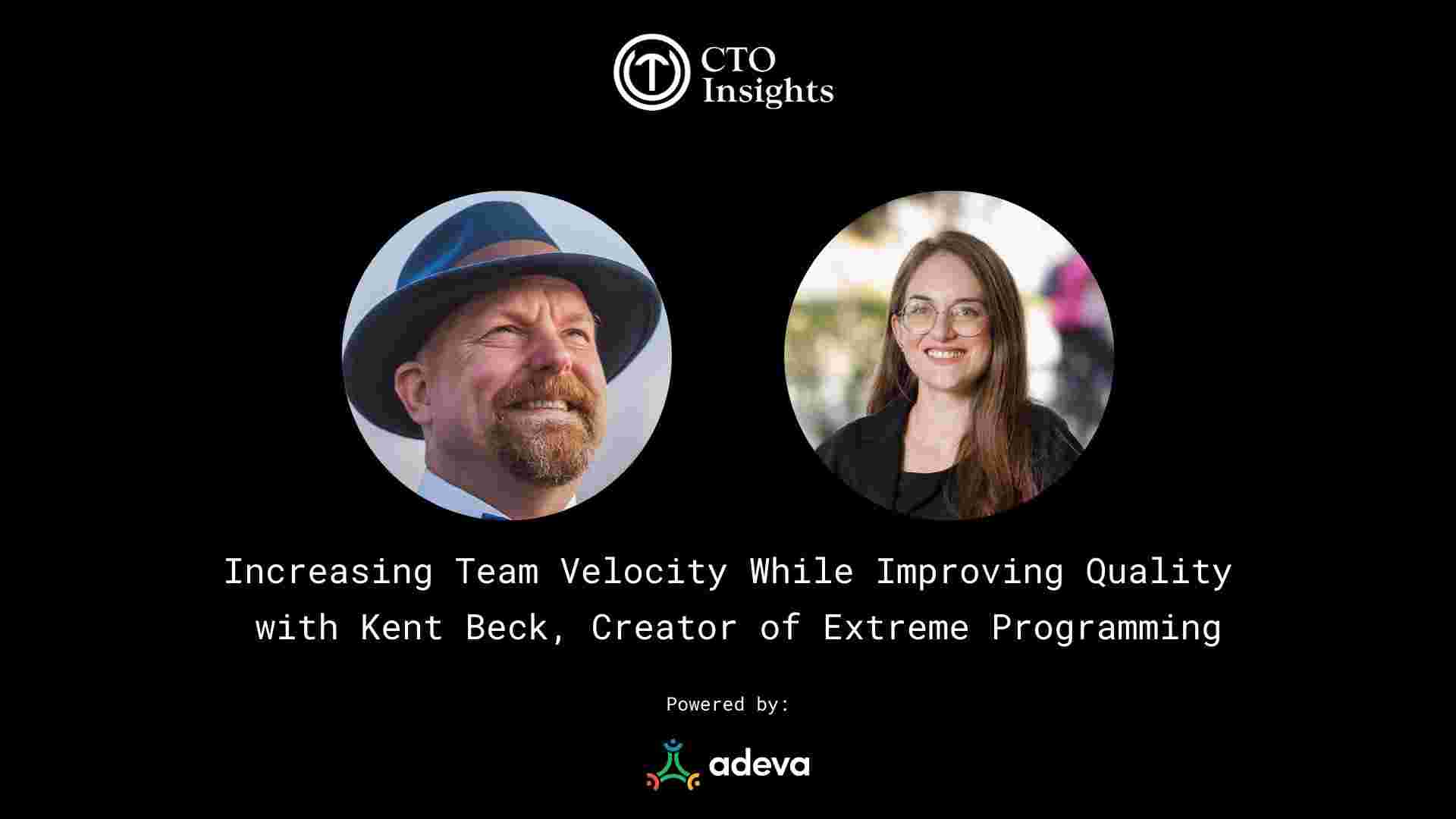 CTO Insights

Increasing Team Velocity While Improving Quality with Kent Beck, Creator of Extreme Programming

Powered by:

adeva